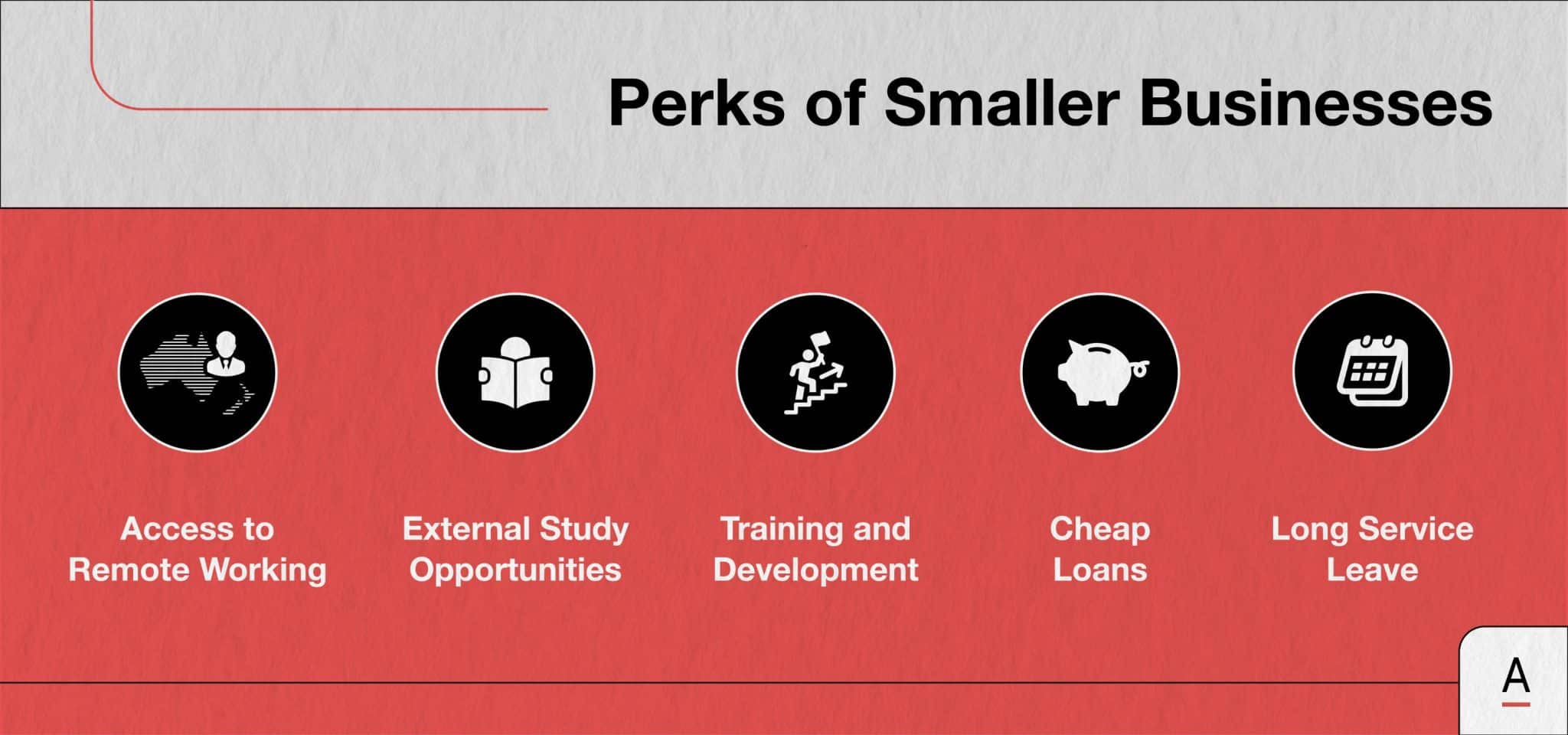 Perks of Smaller Businesses

Access to Remote Working

External Study Opportunities

Training and Development

Cheap Loans

Long Service Leave

A